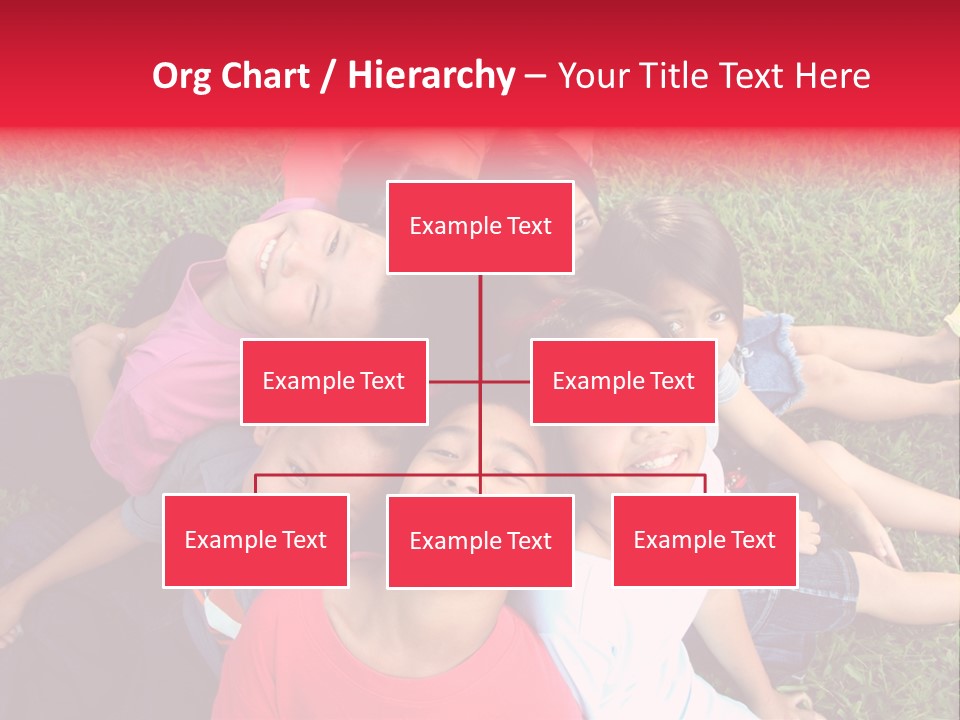 Org Chart / Hierarchy – Your Title Text Here

Example Text

Example Text

Example Text

Example Text

Example Text

Example Text